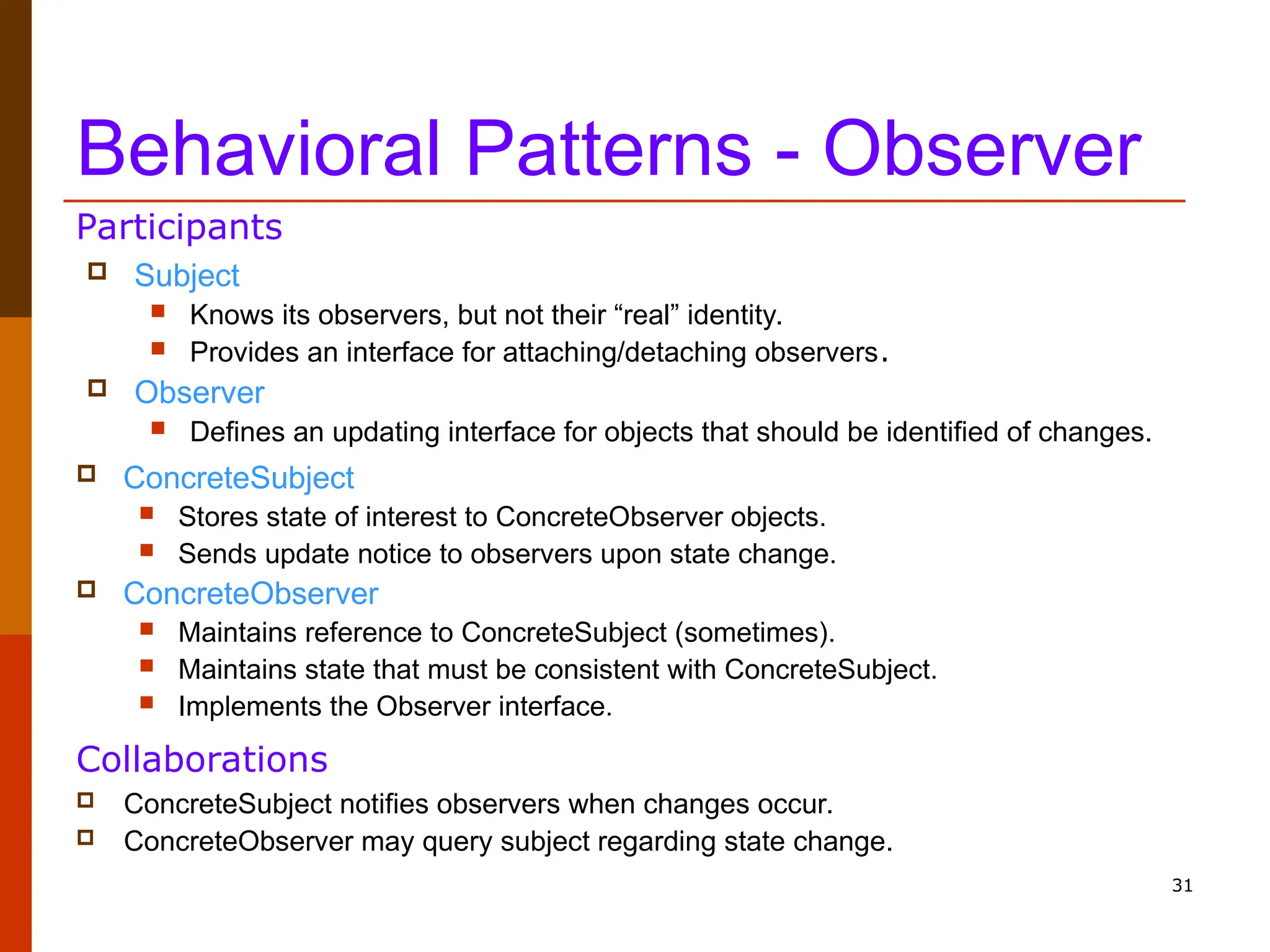 Behavioral Patterns - Observer

Participants

Subject

Knows its observers, but not their “real” identity.

Provides an interface for attaching/detaching observers.

Observer

Defines an updating interface for objects that should be identified of changes.

ConcreteSubject

Stores state of interest to ConcreteObserver objects.

Sends update notice to observers upon state change.

ConcreteObserver

Maintains reference to ConcreteSubject (sometimes).

Maintains state that must be consistent with ConcreteSubject.

Implements the Observer interface.

Collaborations

ConcreteSubject notifies observers when changes occur.

ConcreteObserver may query subject regarding state change.

31